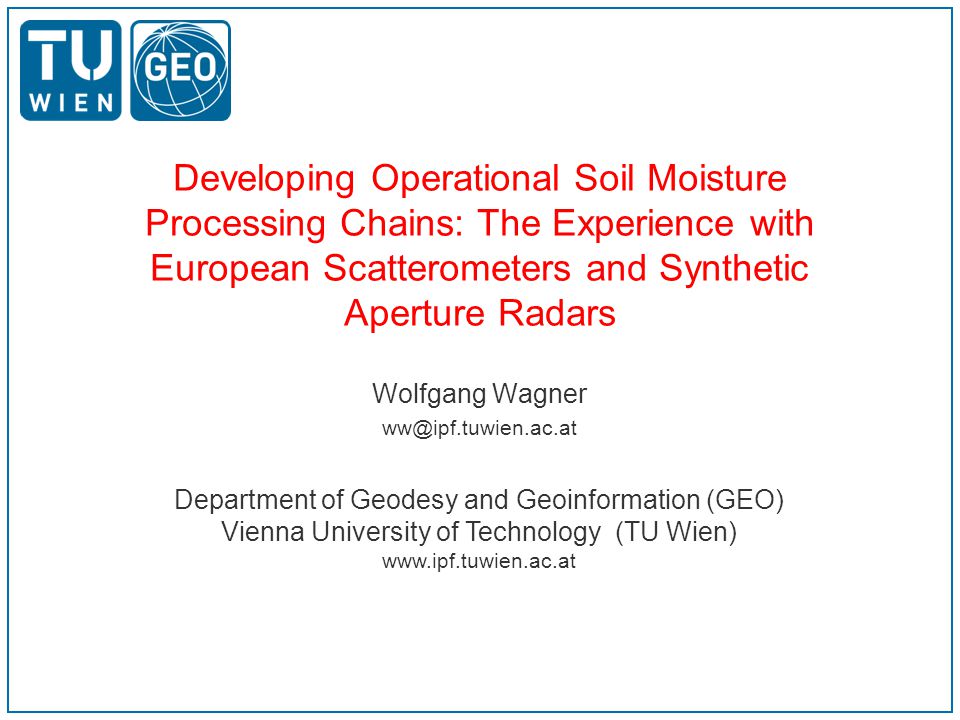 TU WIEN

GEO

Developing Operational Soil Moisture Processing Chains: The Experience with European Scatterometers and Synthetic Aperture Radars

Wolfgang Wagner

ww@ipf.tuwien.ac.at

Department of Geodesy and Geoinformation (GEO)
Vienna University of Technology (TU Wien)
www.ipf.tuwien.ac.at